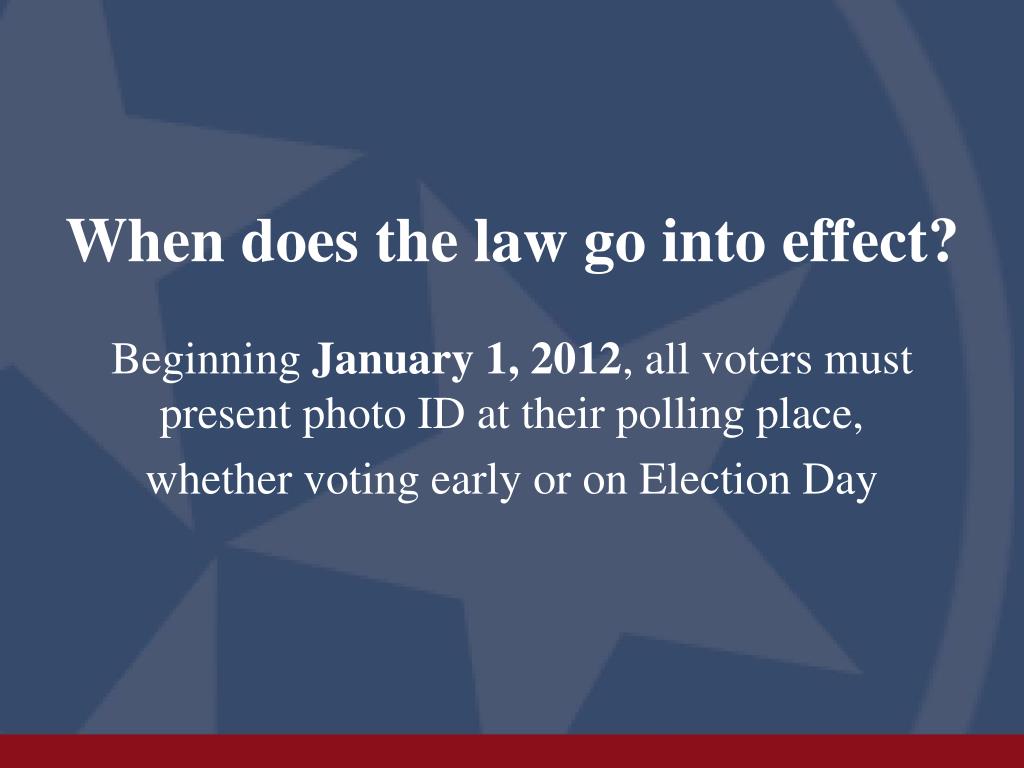 When does the law go into effect?

Beginning January 1, 2012, all voters must present photo ID at their polling place,

whether voting early or on Election Day